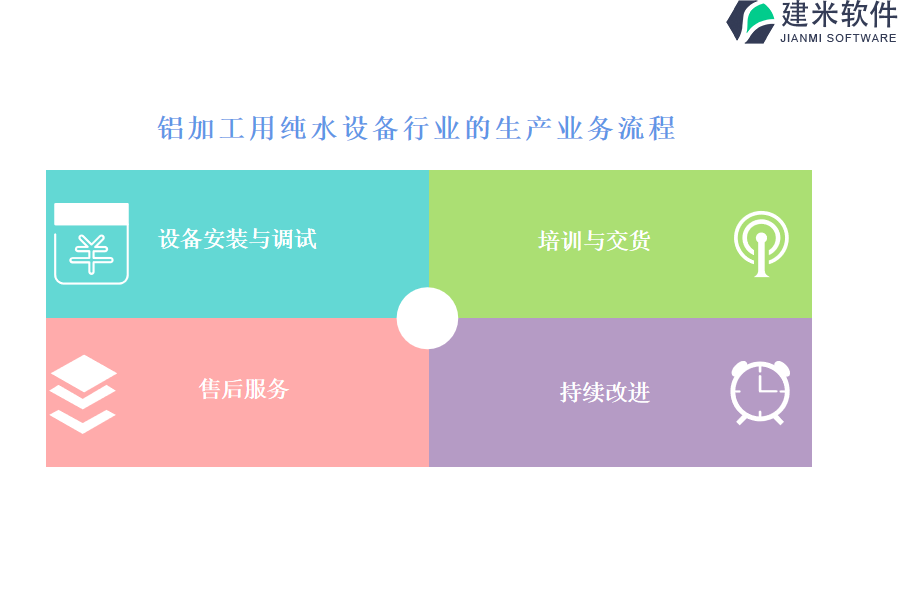 建米软件
JIANMI SOFTWARE

铝加工用纯水设备行业的生产业务流程

设备安装与调试

培训与交货

售后服务

持续改进